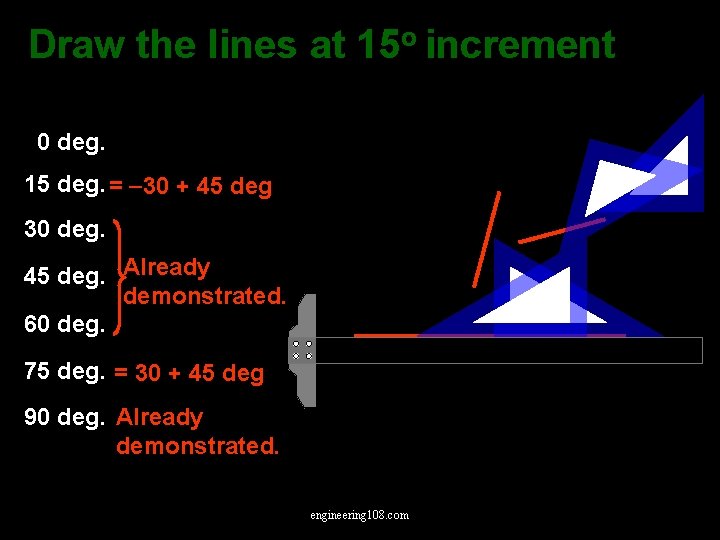 Draw the lines at $15^o$ increment

0 deg.

15 deg. = –30 + 45 deg

30 deg.

45 deg. Already demonstrated.

60 deg.

75 deg. = 30 + 45 deg

90 deg. Already demonstrated.

engineering108.com